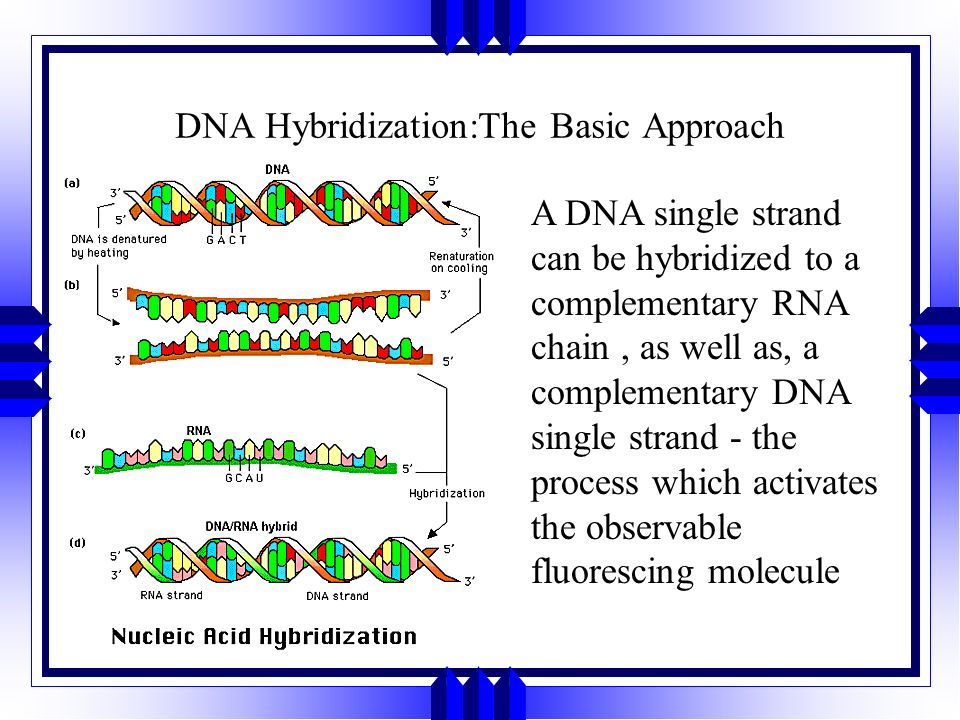 DNA Hybridization:The Basic Approach

(a)
DNA
3'
5'
5'
3'
G A C T
DNA is denatured by heating
Renaturation on cooling

(b)
5'
3'
3'
5'

(c)
RNA
3'
5'
G C A U
Hybridization

(d)
DNA/RNA hybrid
5'
3'
5'
3'
RNA strand
DNA strand

Nucleic Acid Hybridization

A DNA single strand can be hybridized to a complementary RNA chain , as well as, a complementary DNA single strand - the process which activates the observable fluorescing molecule